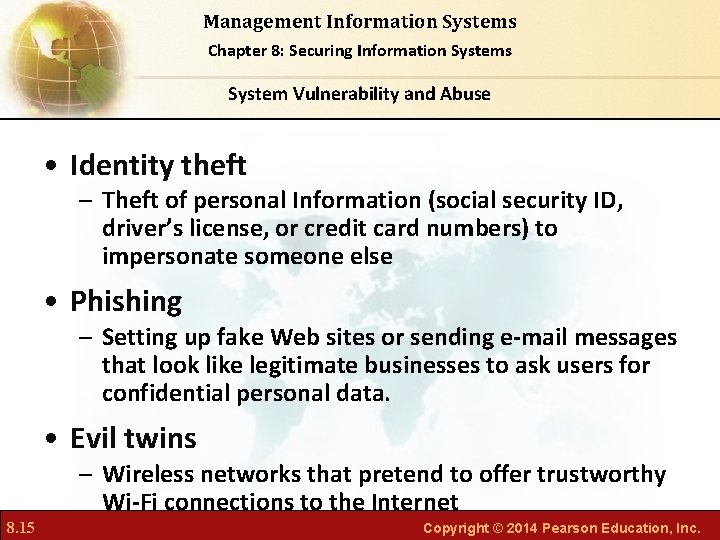 Management Information Systems
Chapter 8: Securing Information Systems

System Vulnerability and Abuse

• Identity theft
– Theft of personal Information (social security ID, driver's license, or credit card numbers) to impersonate someone else

• Phishing
– Setting up fake Web sites or sending e-mail messages that look like legitimate businesses to ask users for confidential personal data.

• Evil twins
– Wireless networks that pretend to offer trustworthy Wi-Fi connections to the Internet

8.15

Copyright © 2014 Pearson Education, Inc.